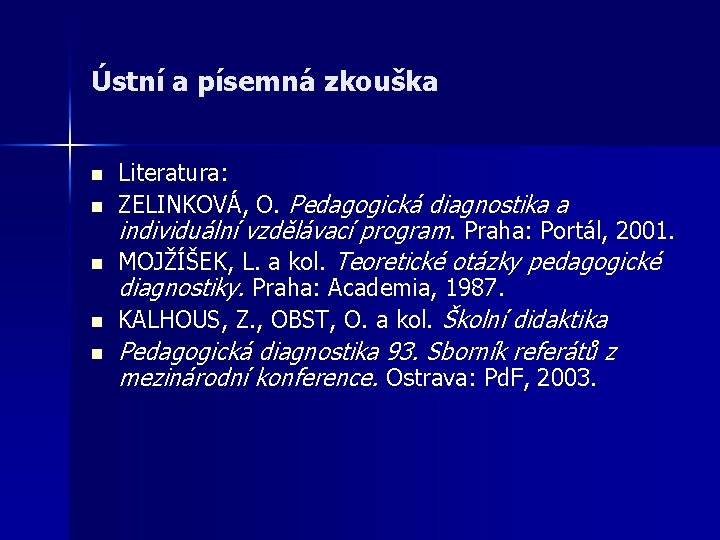 Ústní a písemná zkouška

- Literatura:
- ZELINKOVÁ, O. Pedagogická diagnostika a individuální vzdělávací program. Praha: Portál, 2001.
- MOJŽÍŠEK, L. a kol. Teoretické otázky pedagogické diagnostiky. Praha: Academia, 1987.
- KALHOUS, Z., OBST, O. a kol. Školní didaktika
- Pedagogická diagnostika 93. Sborník referátů z mezinárodní konference. Ostrava: PdF, 2003.